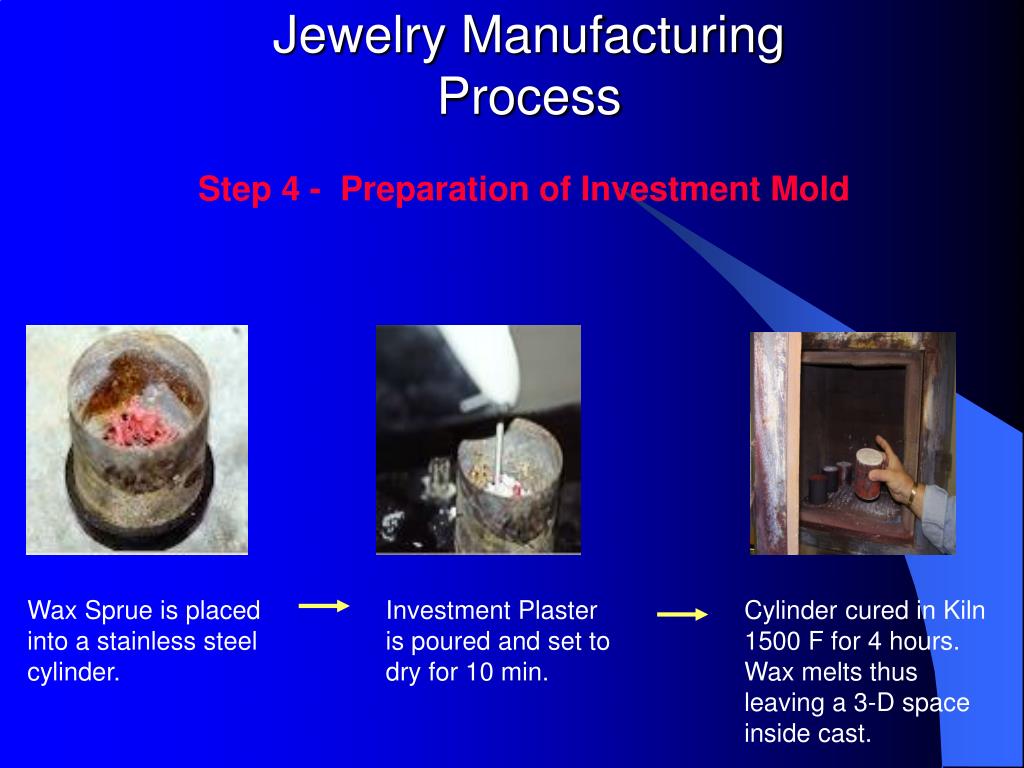 Jewelry Manufacturing Process

Step 4 - Preparation of Investment Mold

Wax Sprue is placed into a stainless steel cylinder.

Investment Plaster is poured and set to dry for 10 min.

Cylinder cured in Kiln 1500 F for 4 hours. Wax melts thus leaving a 3-D space inside cast.